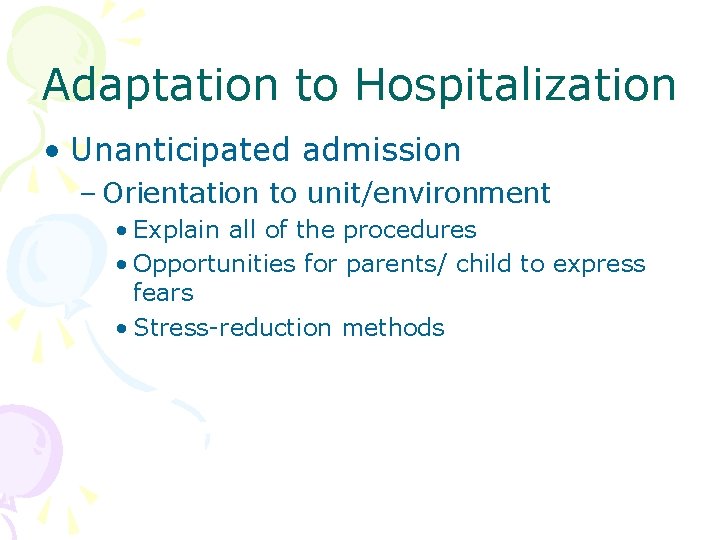 Adaptation to Hospitalization

• Unanticipated admission
– Orientation to unit/environment
• Explain all of the procedures
• Opportunities for parents/ child to express fears
• Stress-reduction methods